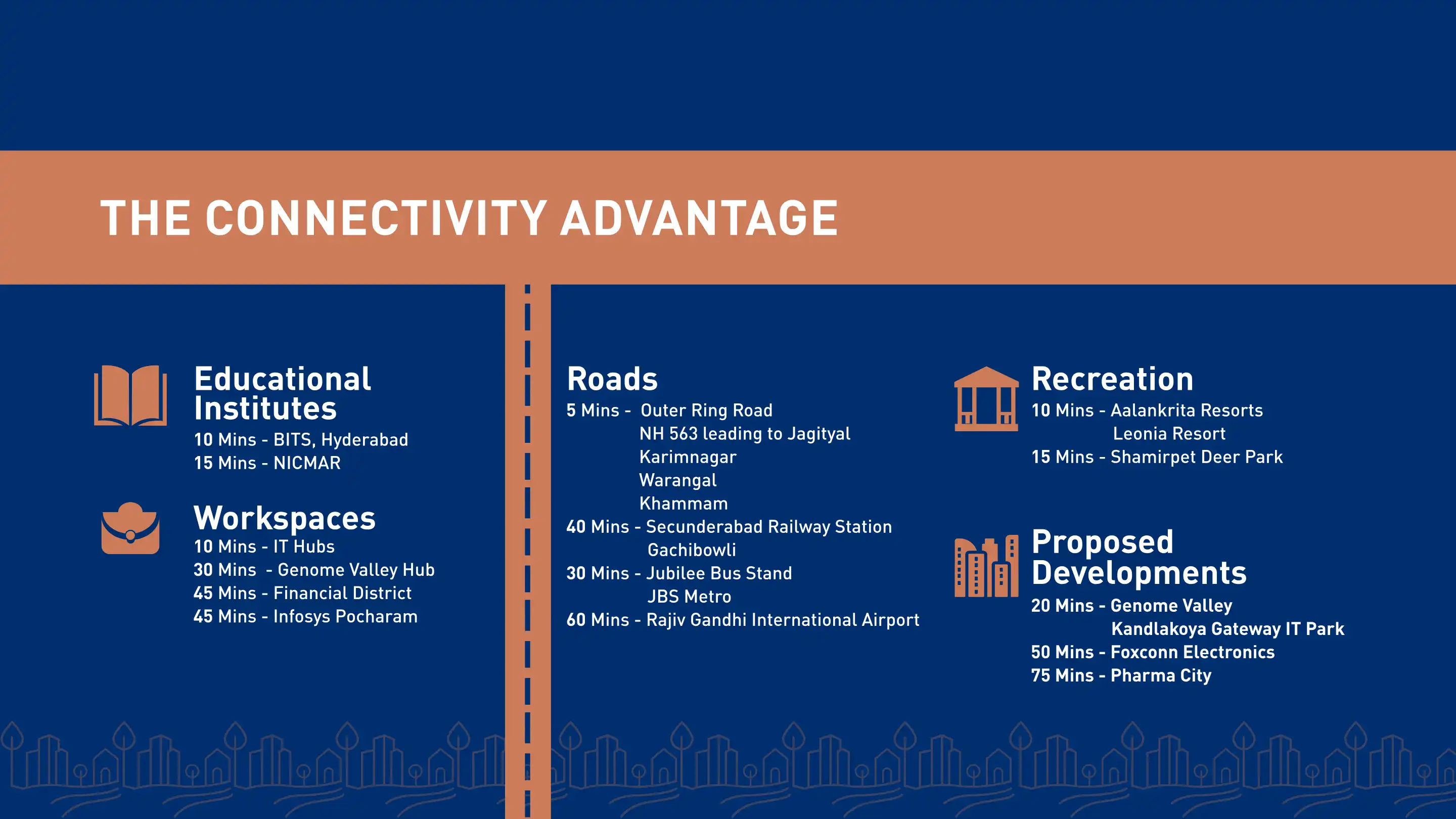 THE CONNECTIVITY ADVANTAGE

Educational Institutes
10 Mins - BITS, Hyderabad
15 Mins - NICMAR

Workspaces
10 Mins - IT Hubs
30 Mins - Genome Valley Hub
45 Mins - Financial District
45 Mins - Infosys Pocharam

Roads
5 Mins - Outer Ring Road
NH 563 leading to Jagityal
Karimnagar
Warangal
Khammam
40 Mins - Secunderabad Railway Station
Gachibowli
30 Mins - Jubilee Bus Stand
JBS Metro
60 Mins - Rajiv Gandhi International Airport

Recreation
10 Mins - Aalankrita Resorts
Leonia Resort
15 Mins - Shamirpet Deer Park

Proposed Developments
20 Mins - Genome Valley
Kandlakoya Gateway IT Park
50 Mins - Foxconn Electronics
75 Mins - Pharma City